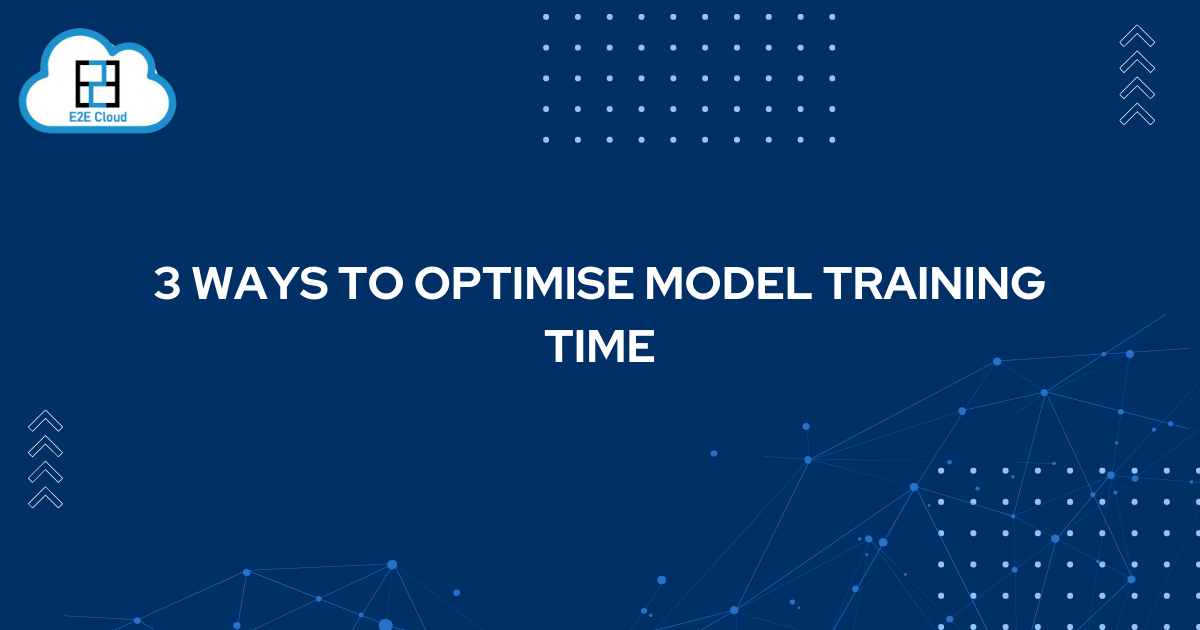 E2E Cloud

3 WAYS TO OPTIMISE MODEL TRAINING TIME